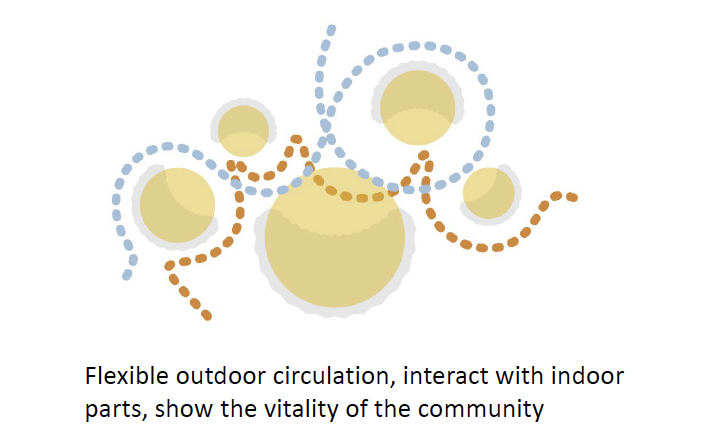 Flexible outdoor circulation, interact with indoor parts, show the vitality of the community